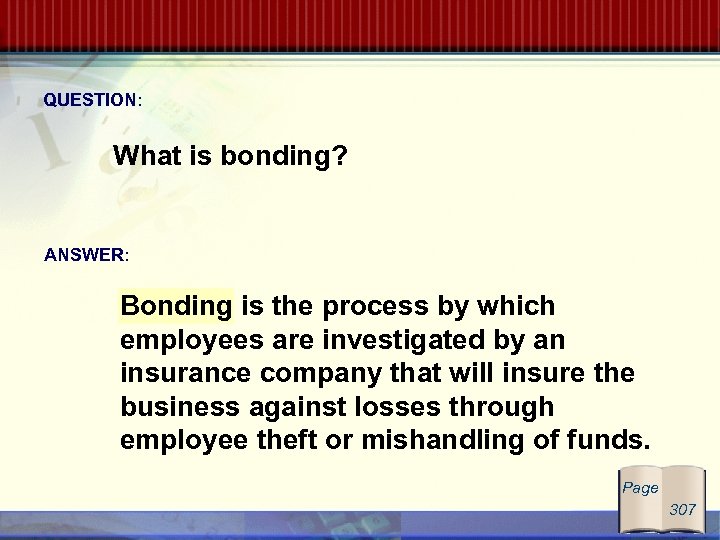 QUESTION:

What is bonding?

ANSWER:

Bonding is the process by which employees are investigated by an insurance company that will insure the business against losses through employee theft or mishandling of funds.

Page 307